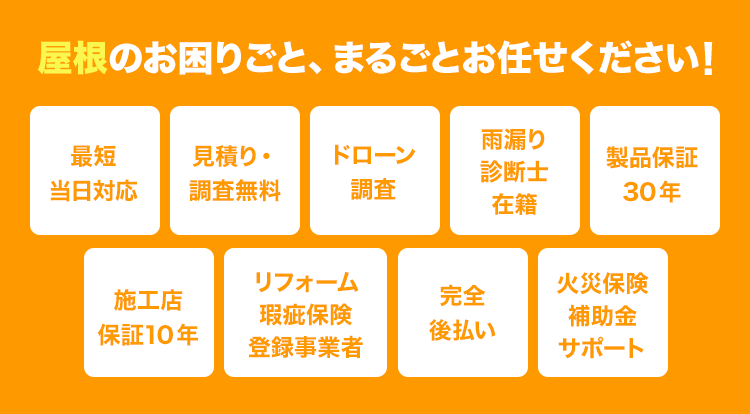 屋根のお困りごと、まるごとお任せください!

最短
当日対応

見積り・
調査無料

ドローン
調査

雨漏り
診断士
在籍

製品保証
30年

施工店
保証10年

リフォーム
瑕疵保険
登録事業者

完全
後払い

火災保険
補助金
サポート